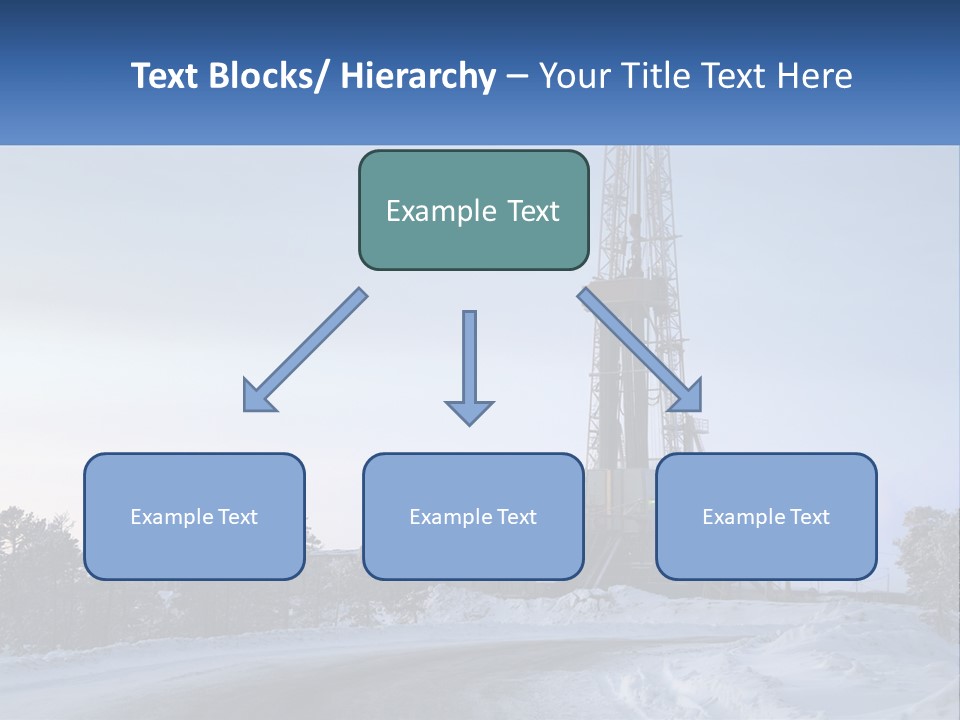 Text Blocks/ Hierarchy – Your Title Text Here

Example Text

Example Text

Example Text

Example Text